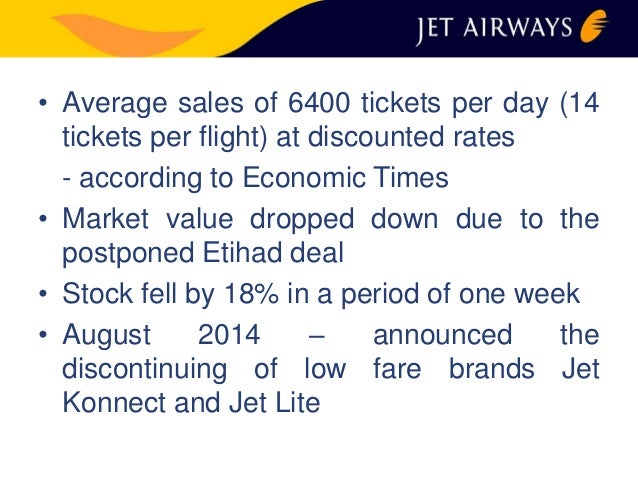 JET AIRWAYS

• Average sales of 6400 tickets per day (14 tickets per flight) at discounted rates

- according to Economic Times

• Market value dropped down due to the postponed Etihad deal

• Stock fell by 18% in a period of one week

• August 2014 – announced the discontinuing of low fare brands Jet Konnect and Jet Lite